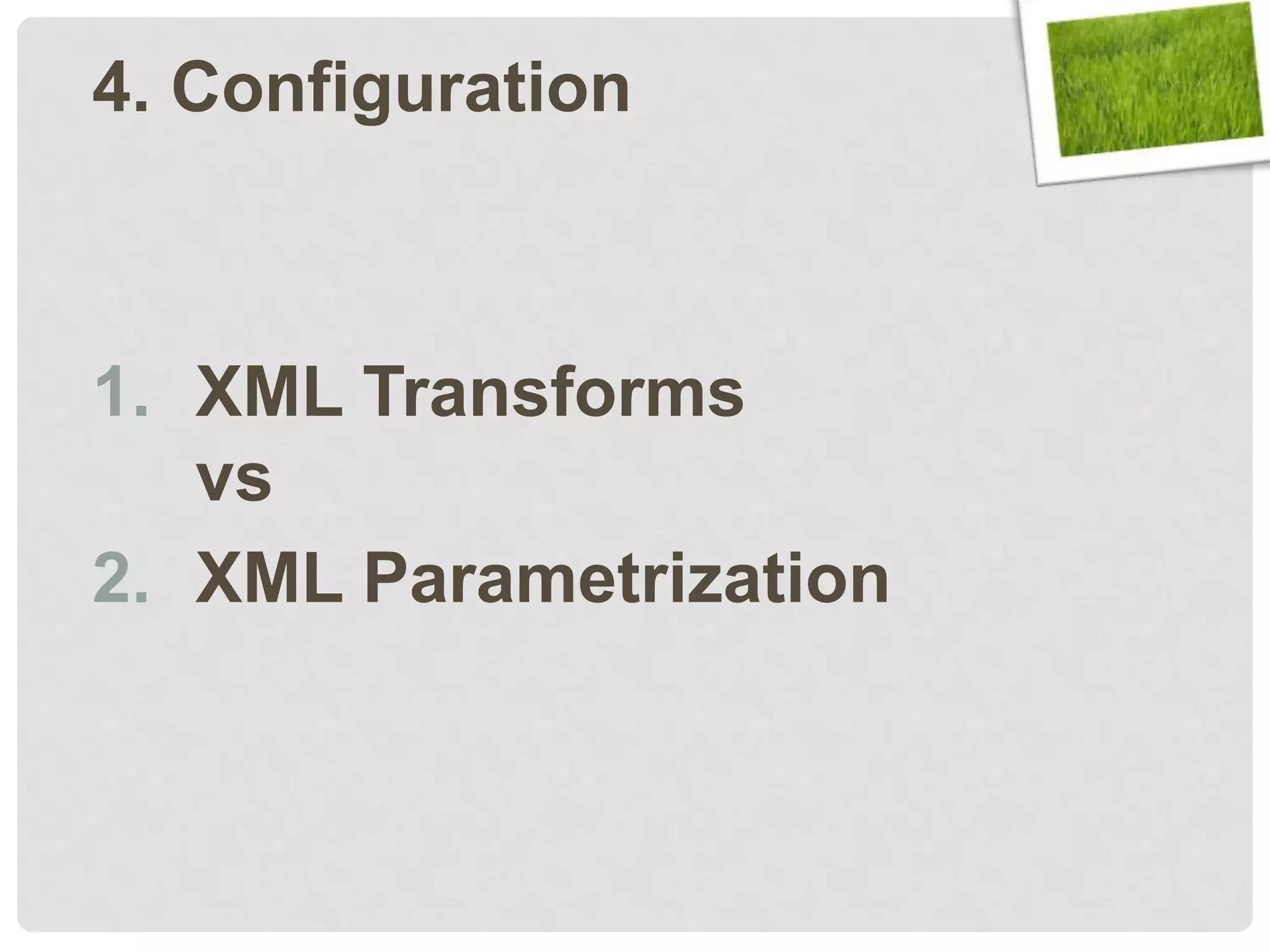 4. Configuration

1. XML Transforms
vs
2. XML Parametrization